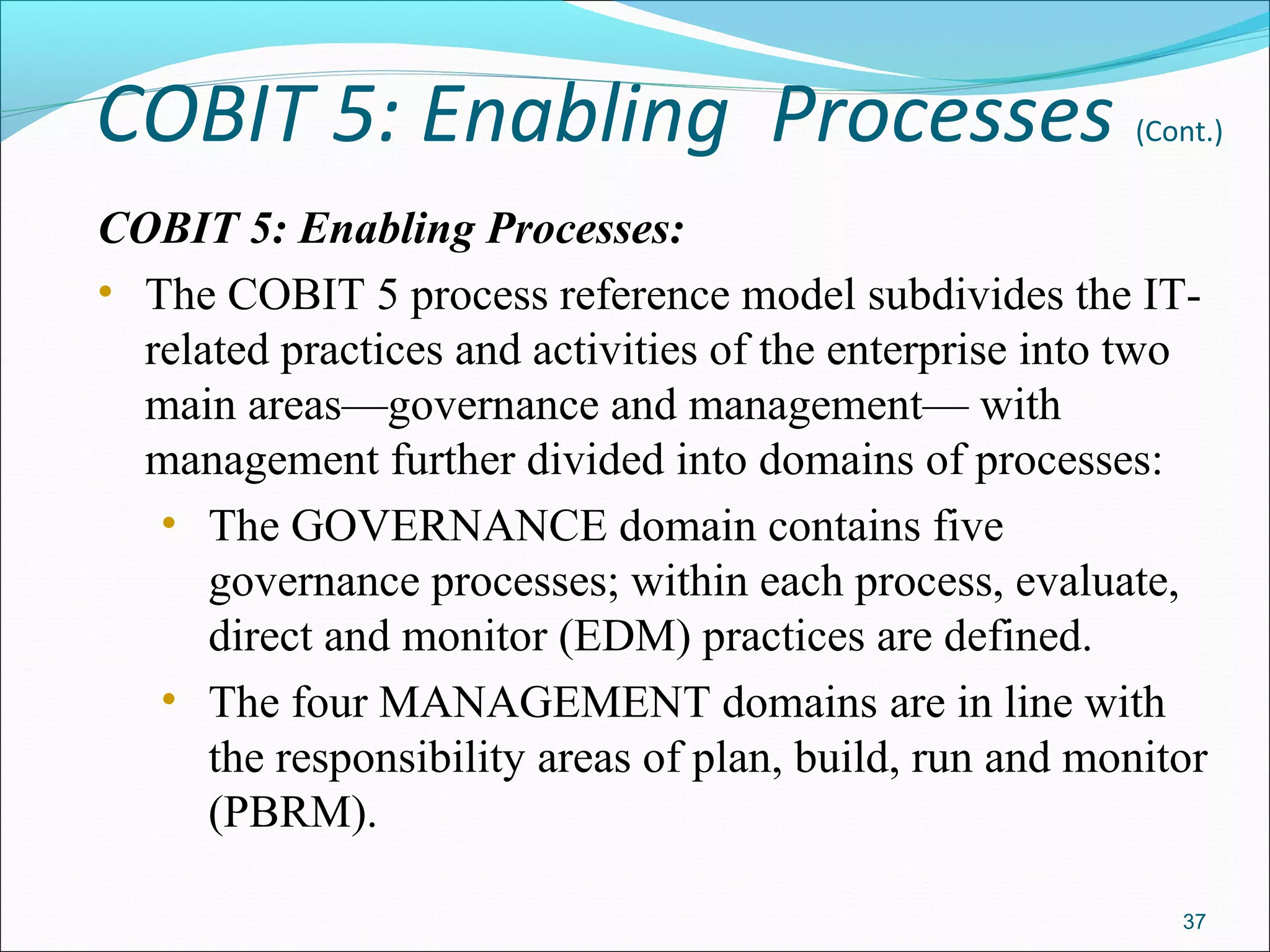 COBIT 5: Enabling Processes (Cont.)

COBIT 5: Enabling Processes:

• The COBIT 5 process reference model subdivides the IT-related practices and activities of the enterprise into two main areas—governance and management— with management further divided into domains of processes:
  • The GOVERNANCE domain contains five governance processes; within each process, evaluate, direct and monitor (EDM) practices are defined.
  • The four MANAGEMENT domains are in line with the responsibility areas of plan, build, run and monitor (PBRM).

37